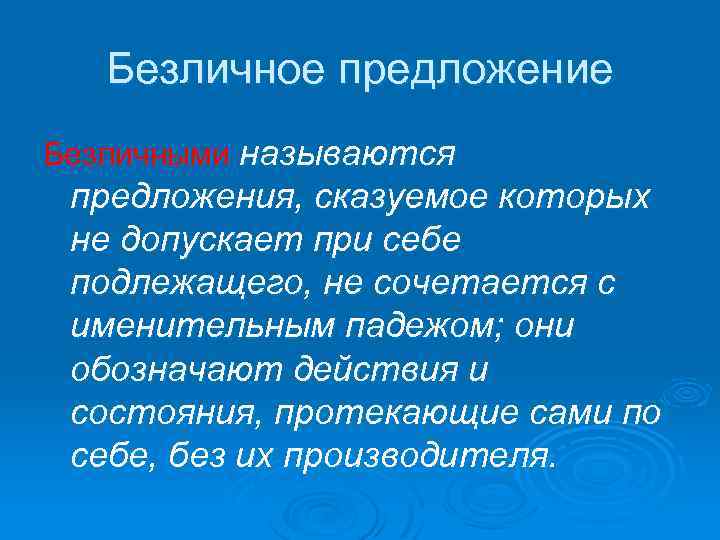 Безличное предложение

Безличными называются предложения, сказуемое которых не допускает при себе подлежащего, не сочетается с именительным падежом; они обозначают действия и состояния, протекающие сами по себе, без их производителя.